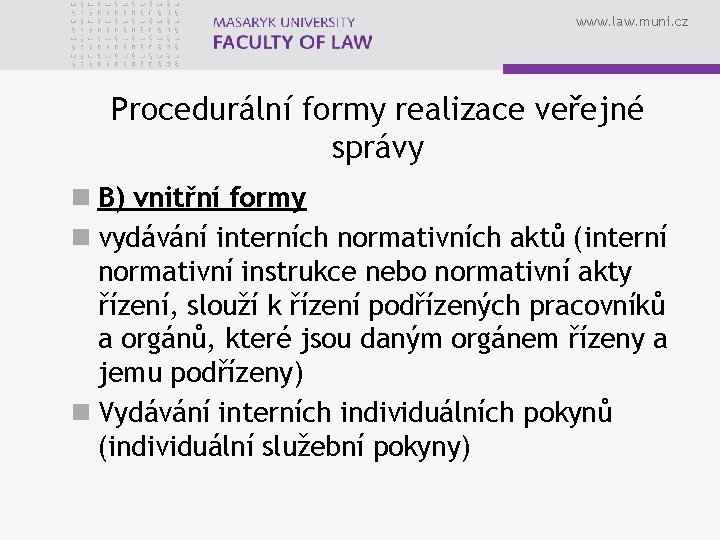 MASARYK UNIVERSITY
FACULTY OF LAW

www.law.muni.cz

Procedurální formy realizace veřejné správy

B) vnitřní formy

vydávání interních normativních aktů (interní normativní instrukce nebo normativní akty řízení, slouží k řízení podřízených pracovníků a orgánů, které jsou daným orgánem řízeny a jemu podřízeny)

Vydávání interních individuálních pokynů (individuální služební pokyny)